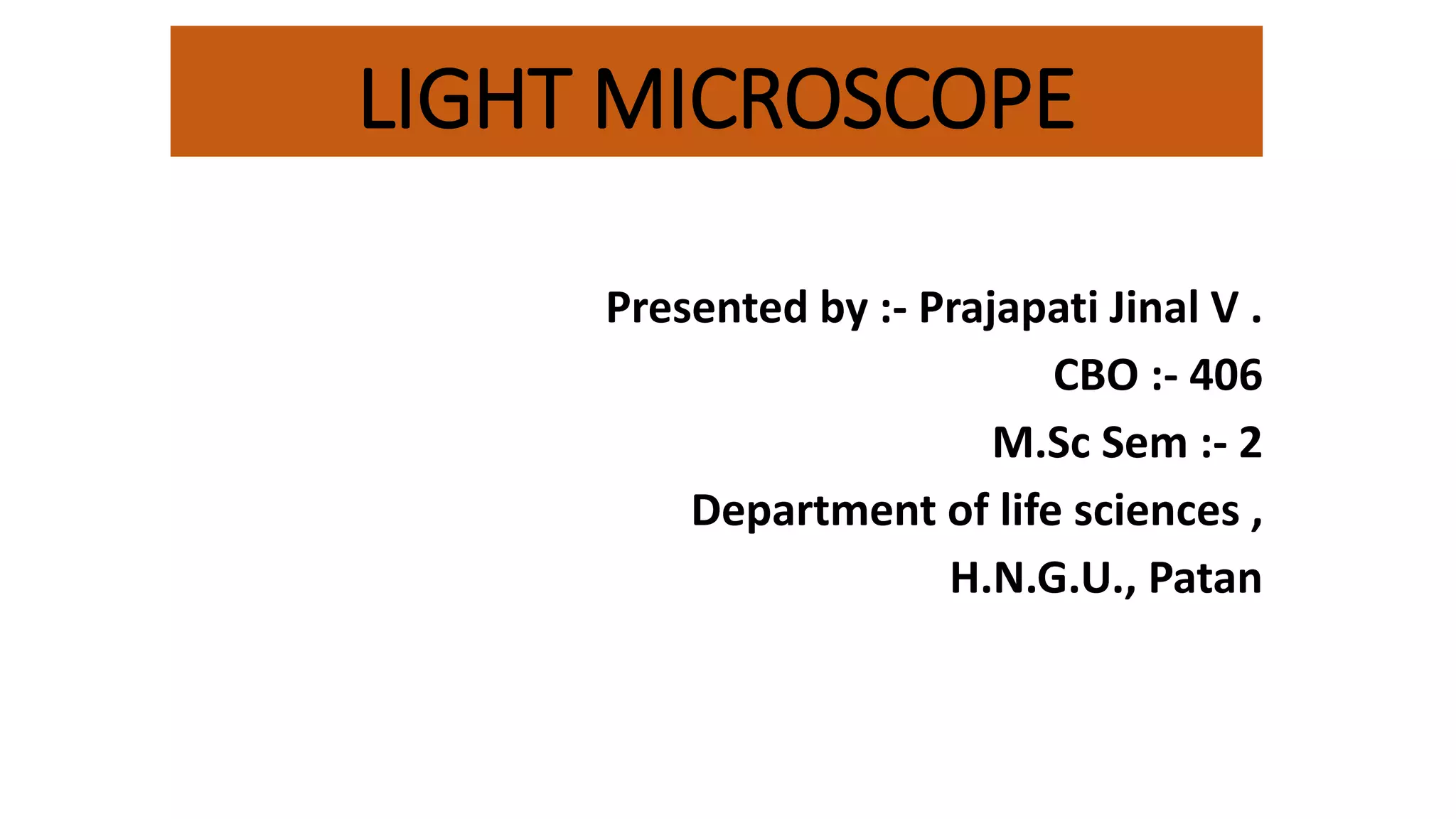 LIGHT MICROSCOPE

Presented by :- Prajapati Jinal V .

CBO :- 406

M.Sc Sem :- 2

Department of life sciences ,

H.N.G.U., Patan